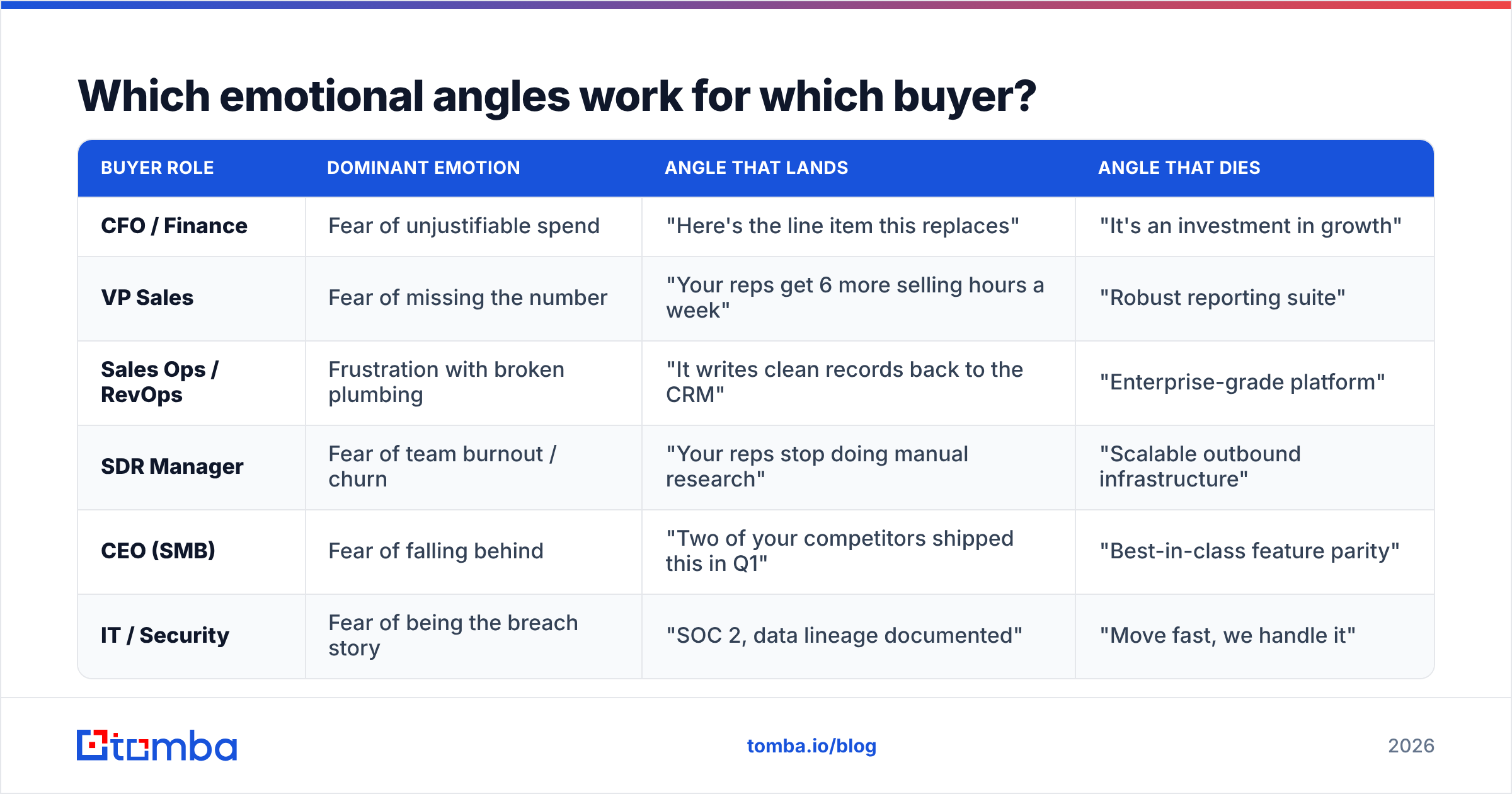 Which emotional angles work for which buyer?

| BUYER ROLE | DOMINANT EMOTION | ANGLE THAT LANDS | ANGLE THAT DIES |
|---|---|---|---|
| CFO / Finance | Fear of unjustifiable spend | "Here's the line item this replaces" | "It's an investment in growth" |
| VP Sales | Fear of missing the number | "Your reps get 6 more selling hours a week" | "Robust reporting suite" |
| Sales Ops / RevOps | Frustration with broken plumbing | "It writes clean records back to the CRM" | "Enterprise-grade platform" |
| SDR Manager | Fear of team burnout / churn | "Your reps stop doing manual research" | "Scalable outbound infrastructure" |
| CEO (SMB) | Fear of falling behind | "Two of your competitors shipped this in Q1" | "Best-in-class feature parity" |
| IT / Security | Fear of being the breach story | "SOC 2, data lineage documented" | "Move fast, we handle it" |

tomba

tomba.io/blog

2026